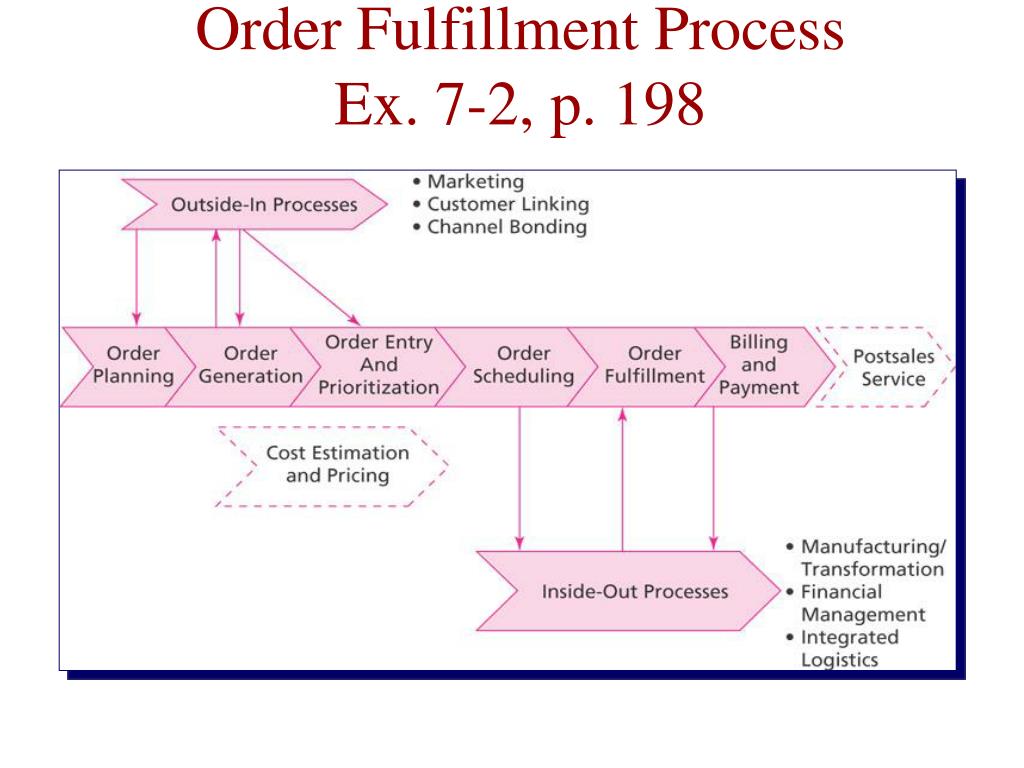 Order Fulfillment Process
Ex. 7-2, p. 198

Outside-In Processes

• Marketing
• Customer Linking
• Channel Bonding

Order Planning

Order Generation

Order Entry And Prioritization

Order Scheduling

Order Fulfillment

Billing and Payment

Postsales Service

Cost Estimation and Pricing

Inside-Out Processes

• Manufacturing/ Transformation
• Financial Management
• Integrated Logistics